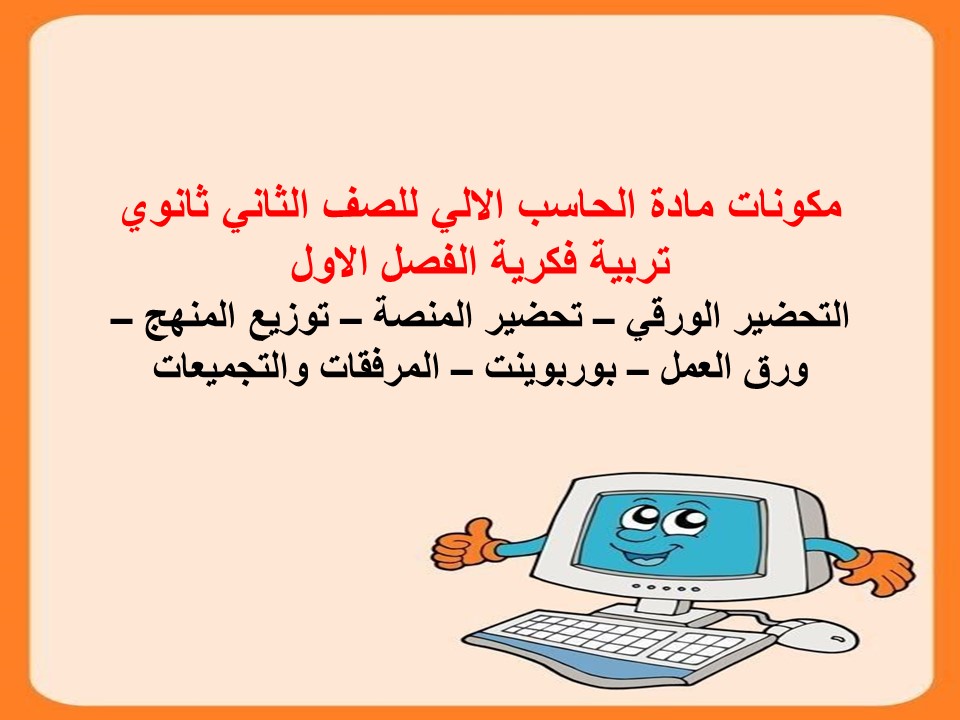 مكونات مادة الحاسب الالي للصف الثاني ثانوي
تربية فكرية الفصل الاول
التحضير الورقي – تحضير المنصة – توزيع المنهج – ورق العمل – بوربوينت – المرفقات والتجميعات